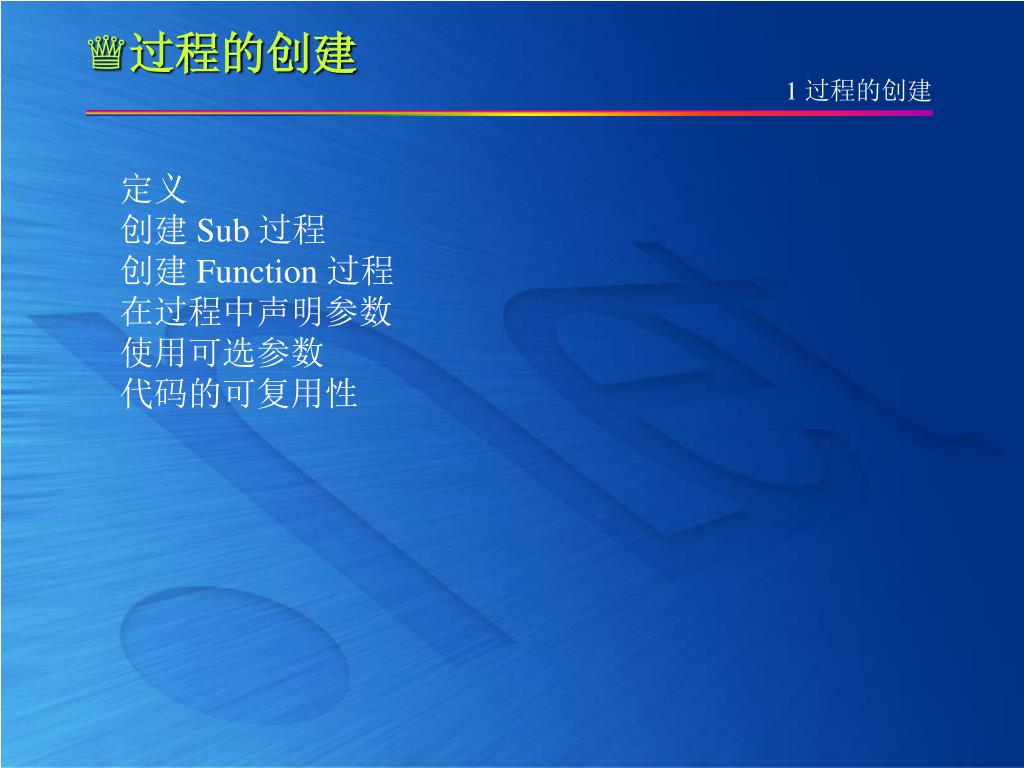 ♕过程的创建

1 过程的创建

定义
创建 Sub 过程
创建 Function 过程
在过程中声明参数
使用可选参数
代码的可复用性